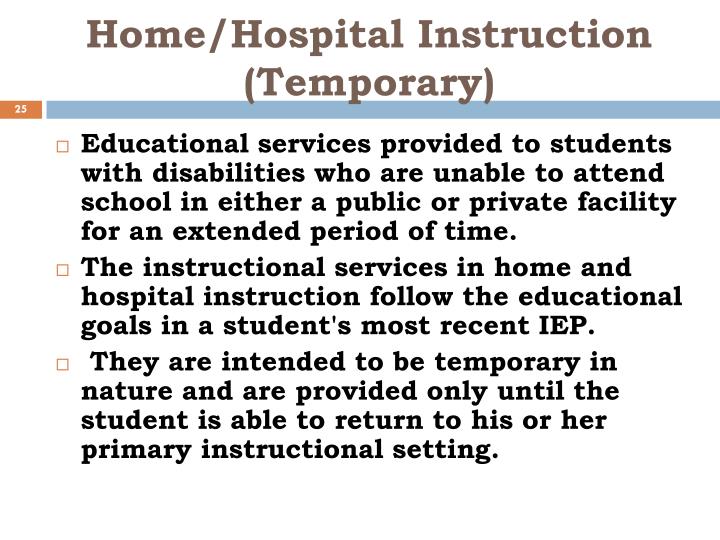 Home/Hospital Instruction (Temporary)

25

□ Educational services provided to students with disabilities who are unable to attend school in either a public or private facility for an extended period of time.

□ The instructional services in home and hospital instruction follow the educational goals in a student's most recent IEP.

□ They are intended to be temporary in nature and are provided only until the student is able to return to his or her primary instructional setting.